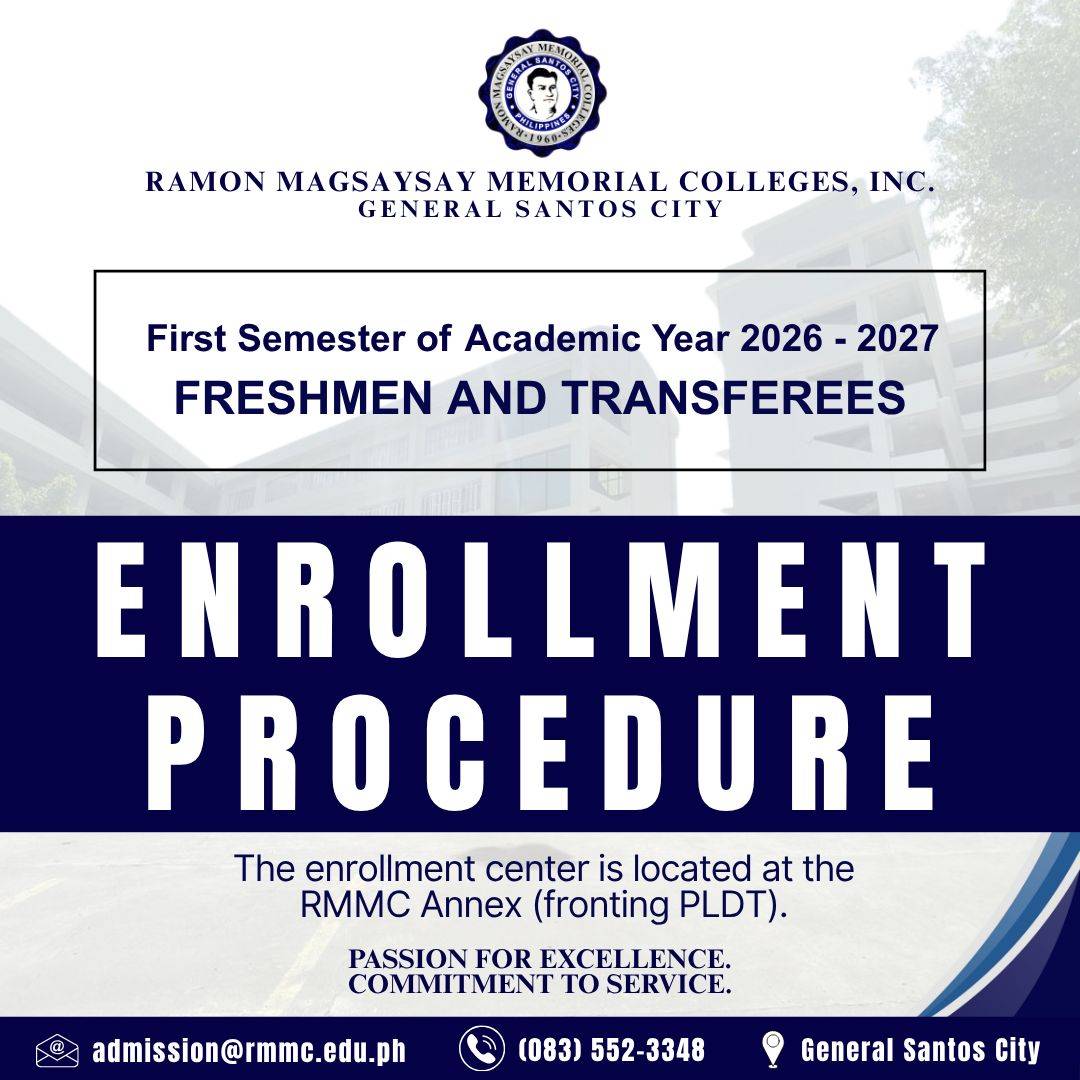 RAMON MAGSAYSAY MEMORIAL COLLEGES
GENERAL SANTOS CITY
PHILIPPINES
1960

RAMON MAGSAYSAY MEMORIAL COLLEGES, INC.
GENERAL SANTOS CITY

First Semester of Academic Year 2026 - 2027
FRESHMEN AND TRANSFEREES

ENROLLMENT PROCEDURE

The enrollment center is located at the RMMC Annex (fronting PLDT).

PASSION FOR EXCELLENCE.
COMMITMENT TO SERVICE.

admission@rmmc.edu.ph (083) 552-3348 General Santos City